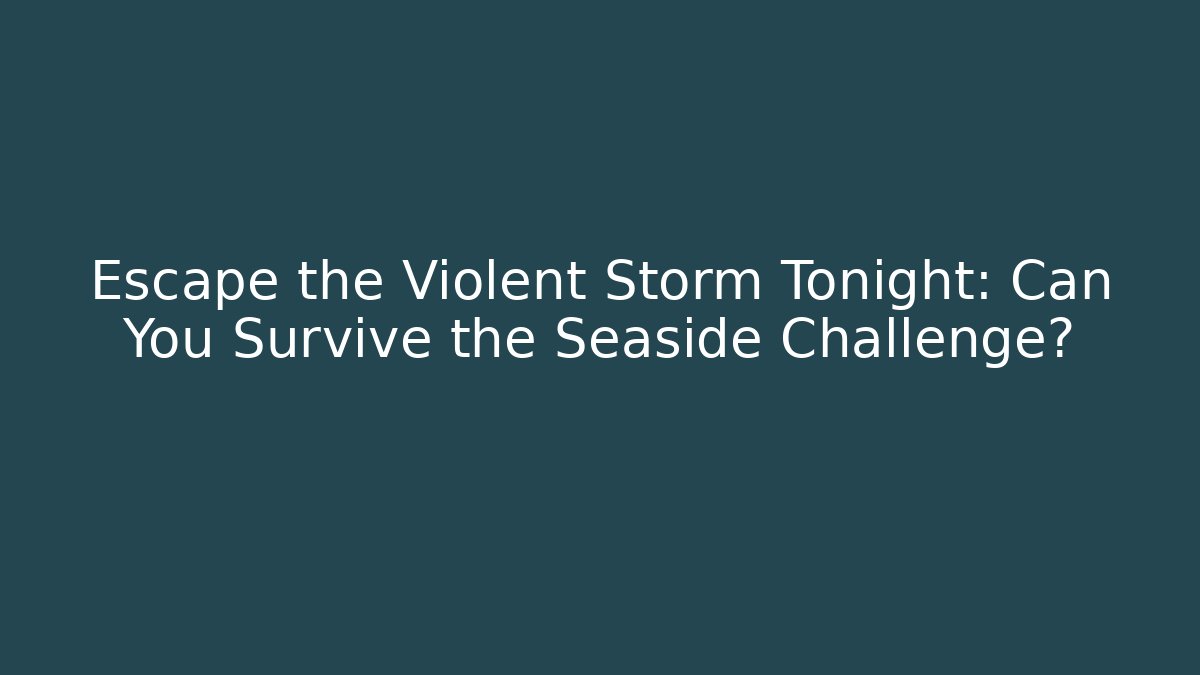 Escape the Violent Storm Tonight: Can You Survive the Seaside Challenge?